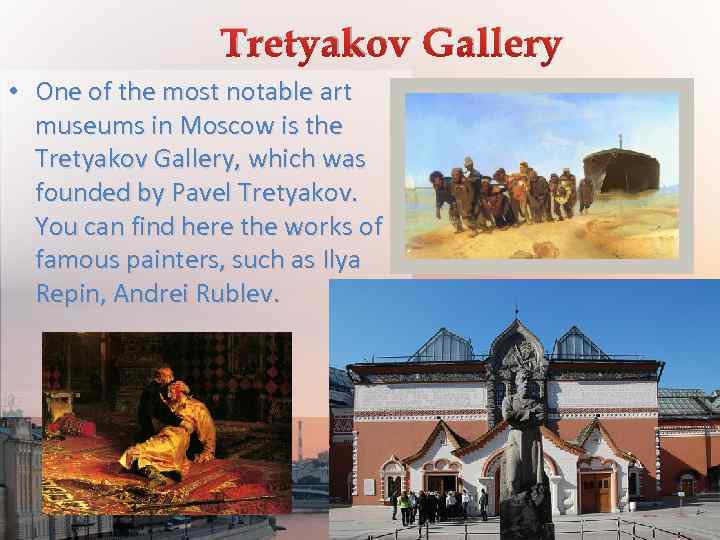 Tretyakov Gallery

• One of the most notable art museums in Moscow is the Tretyakov Gallery, which was founded by Pavel Tretyakov. You can find here the works of famous painters, such as Ilya Repin, Andrei Rublev.